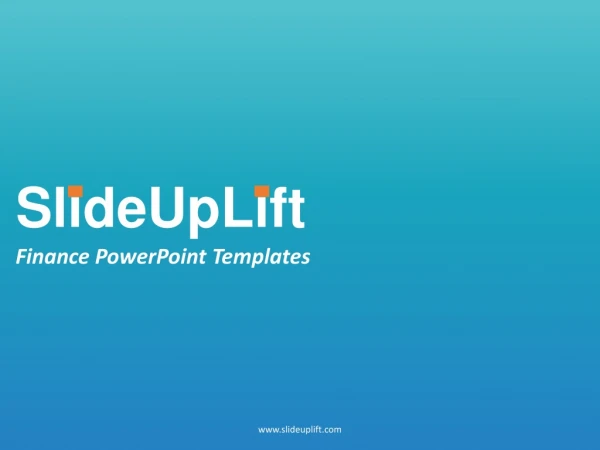 SlideUpLift

Finance PowerPoint Templates

www.slideuplift.com